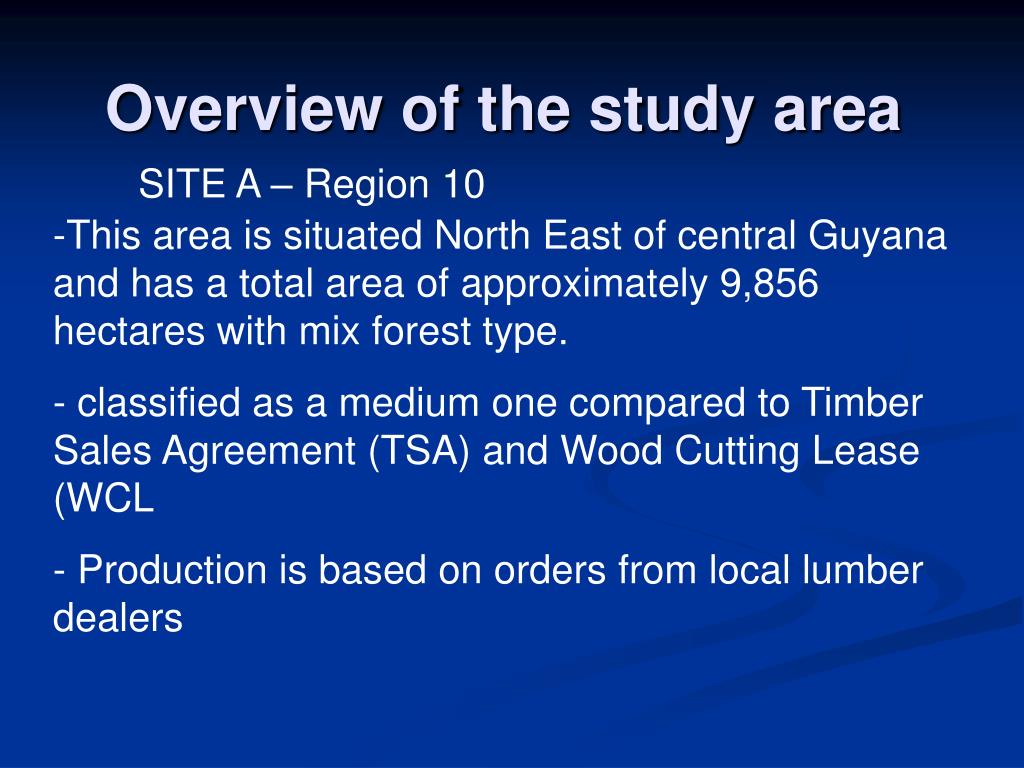 Overview of the study area

SITE A – Region 10

-This area is situated North East of central Guyana and has a total area of approximately 9,856 hectares with mix forest type.

- classified as a medium one compared to Timber Sales Agreement (TSA) and Wood Cutting Lease (WCL

- Production is based on orders from local lumber dealers